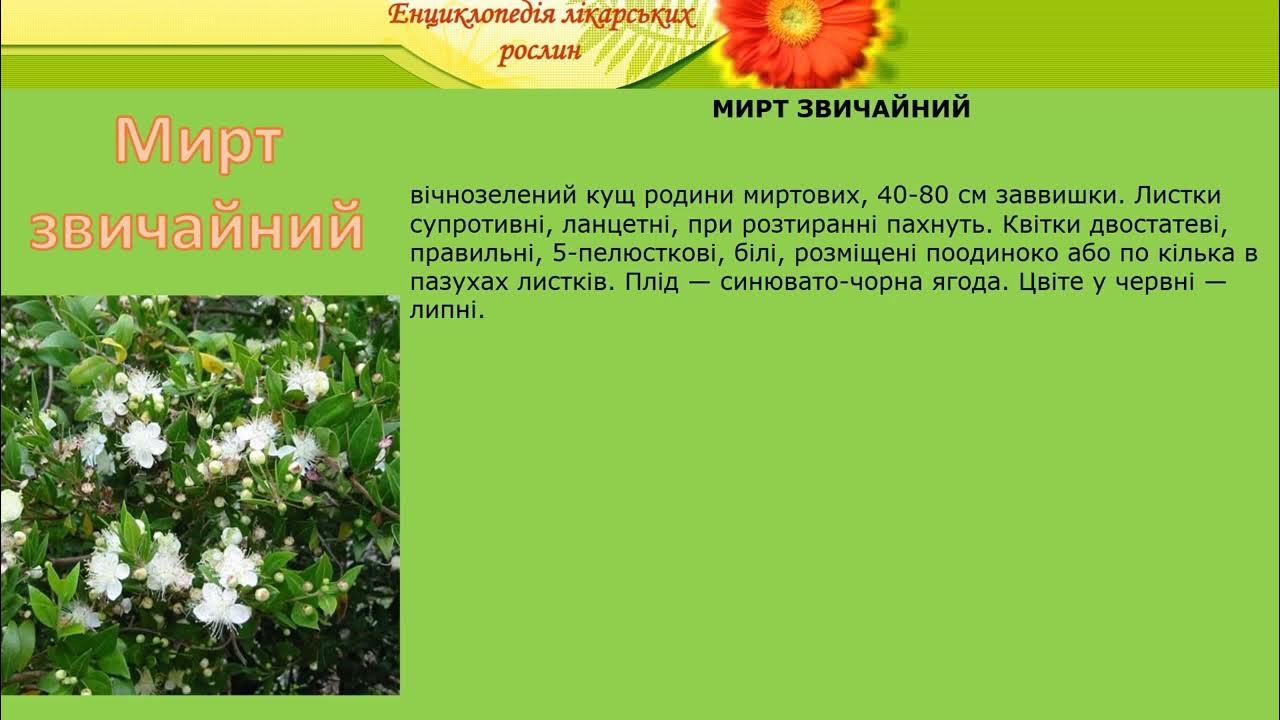 Енциклопедія лікарських рослин

Мирт звичайний

МИРТ ЗВИЧАЙНИЙ

вічнозелений кущ родини миртових, 40-80 см заввишки. Листки супротивні, ланцетні, при розтиранні пахнуть. Квітки двостатеві, правильні, 5-пелюсткові, білі, розміщені поодиноко або по кілька в пазухах листків. Плід — синювато-чорна ягода. Цвіте у червні — липні.